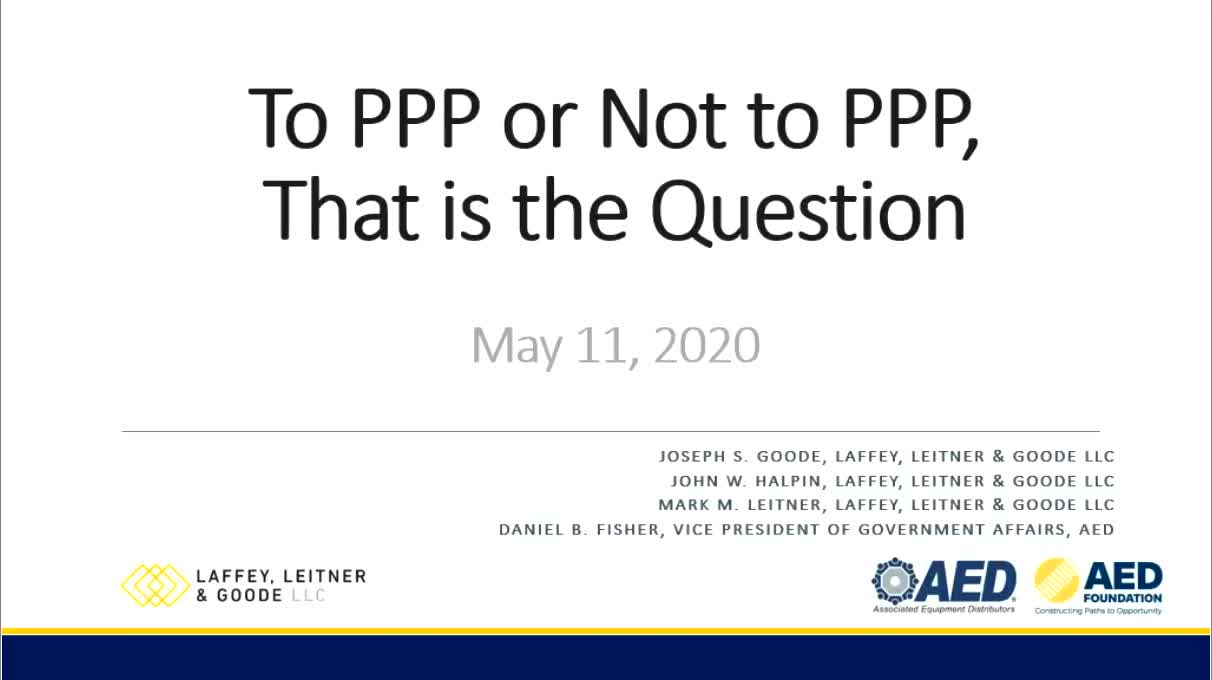 To PPP or Not to PPP, That is the Question

May 11, 2020

JOSEPH S. GOODE, LAFFEY, LEITNER & GOODE LLC
JOHN W. HALPIN, LAFFEY, LEITNER & GOODE LLC
MARK M. LEITNER, LAFFEY, LEITNER & GOODE LLC
DANIEL B. FISHER, VICE PRESIDENT OF GOVERNMENT AFFAIRS, AED

LAFFEY, LEITNER & GOODE LLC

AED
Associated Equipment Distributors

AED FOUNDATION
Constructing Paths to Opportunity